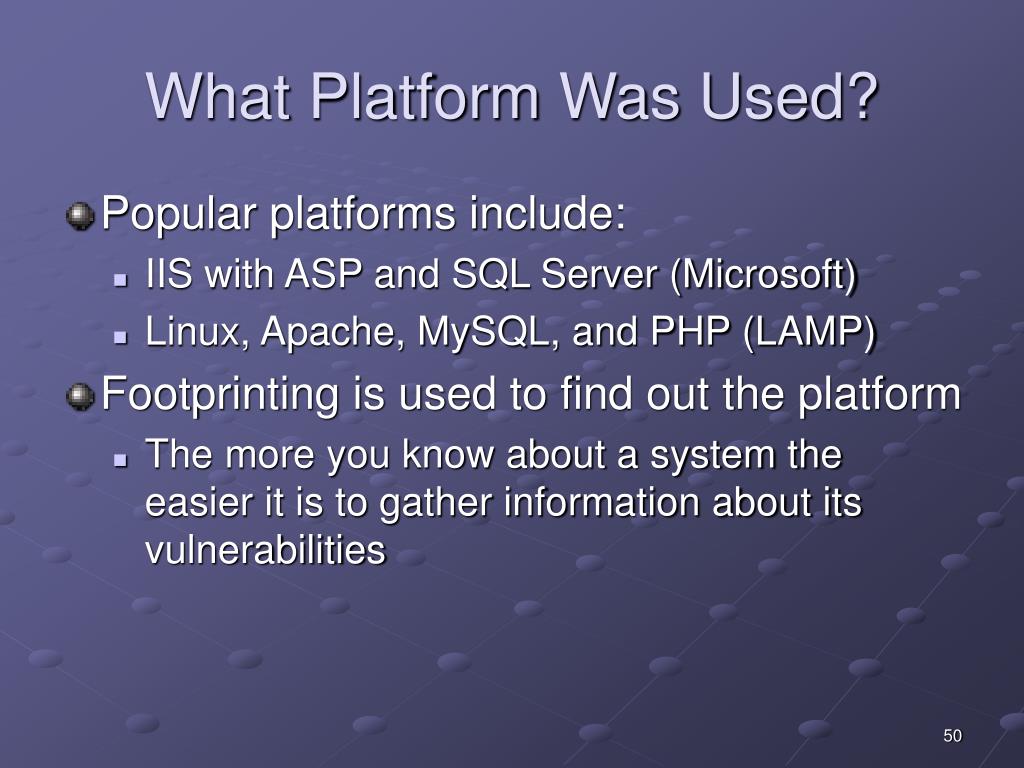 What Platform Was Used?

Popular platforms include:

IIS with ASP and SQL Server (Microsoft)

Linux, Apache, MySQL, and PHP (LAMP)

Footprinting is used to find out the platform

The more you know about a system the easier it is to gather information about its vulnerabilities

50